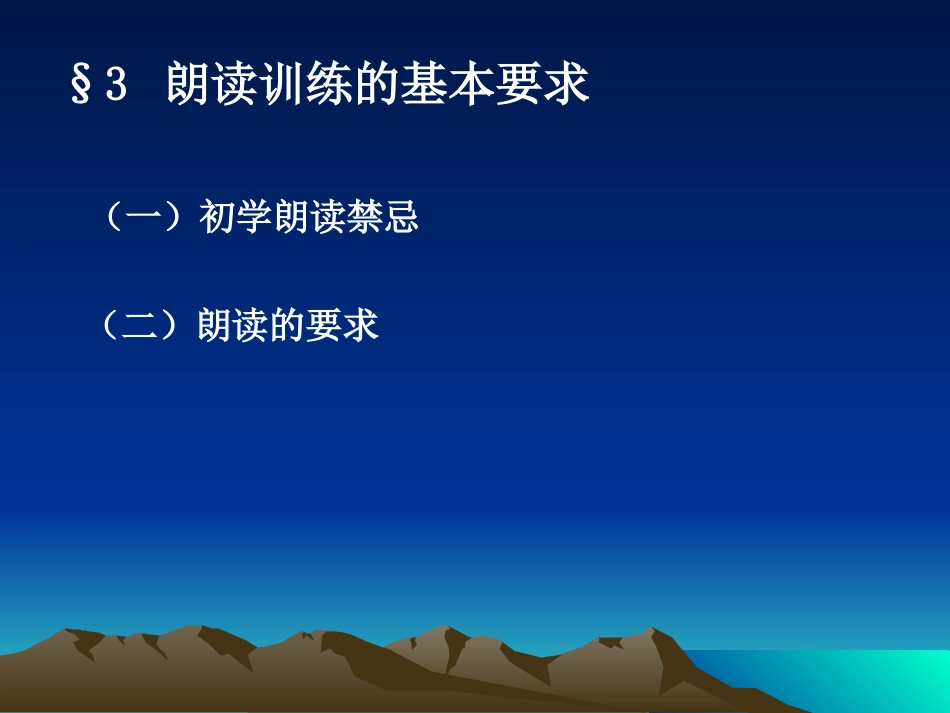 §3 朗读训练的基本要求

（一）初学朗读禁忌

（二）朗读的要求